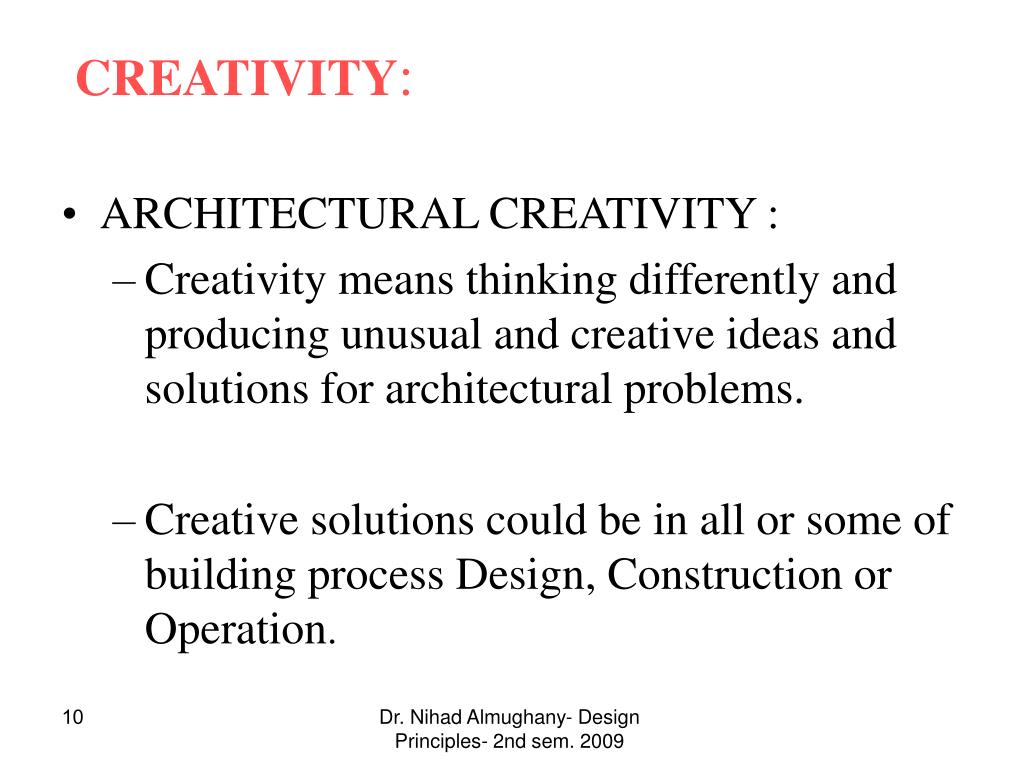 CREATIVITY:

• ARCHITECTURAL CREATIVITY :

– Creativity means thinking differently and producing unusual and creative ideas and solutions for architectural problems.

– Creative solutions could be in all or some of building process Design, Construction or Operation.

10

Dr. Nihad Almughany- Design Principles- 2nd sem. 2009